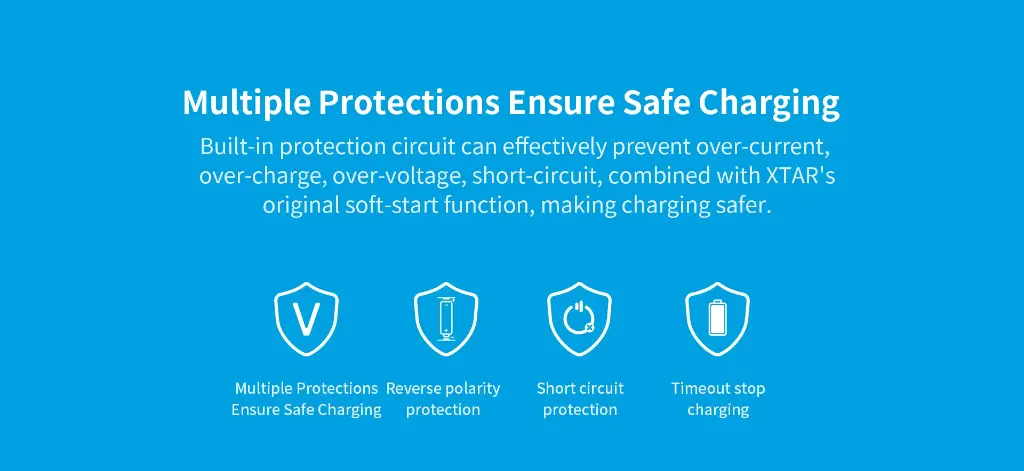 Multiple Protections Ensure Safe Charging

Built-in protection circuit can effectively prevent over-current, over-charge, over-voltage, short-circuit, combined with XTAR's original soft-start function, making charging safer.

V

Multiple Protections Ensure Safe Charging

Reverse polarity protection

Short circuit protection

Timeout stop charging